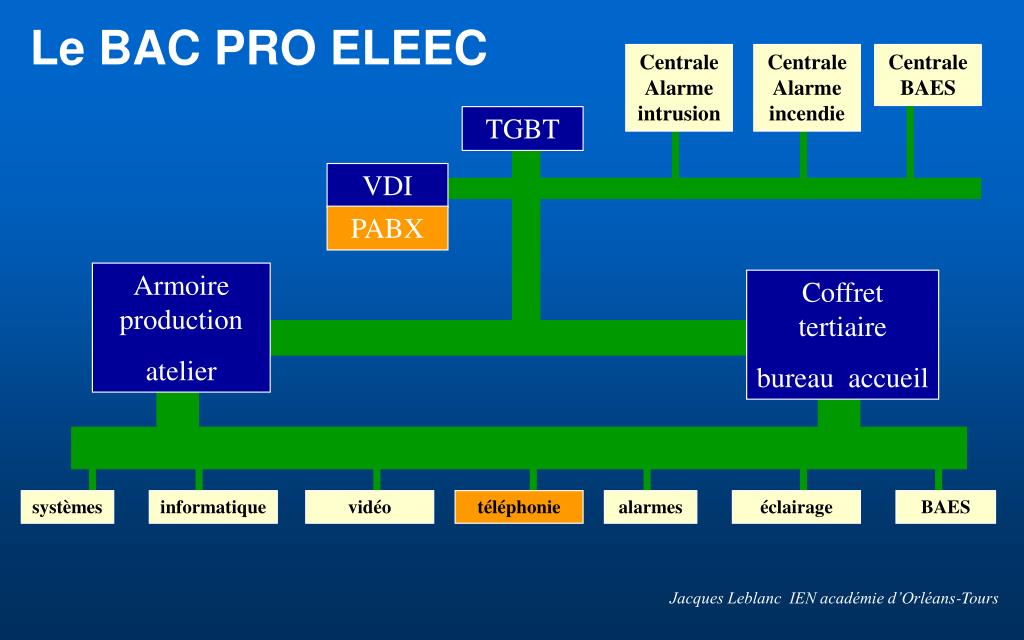 Le BAC PRO ELEEC

Centrale Alarme intrusion

Centrale Alarme incendie

Centrale BAES

TGBT

VDI

PABX

Armoire production

atelier

Coffret tertiaire

bureau accueil

systèmes

informatique

vidéo

téléphonie

alarmes

éclairage

BAES

Jacques Leblanc IEN académie d'Orléans-Tours